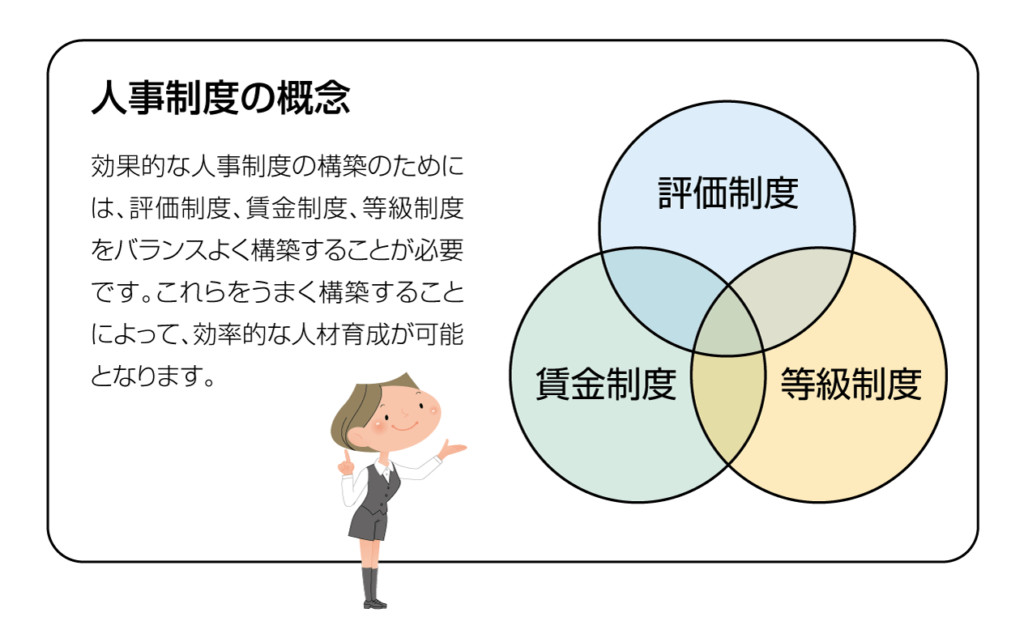 人事制度の概念

効果的な人事制度の構築のためには、評価制度、賃金制度、等級制度をバランスよく構築することが必要です。これらをうまく構築することによって、効率的な人材育成が可能となります。

評価制度

賃金制度

等級制度